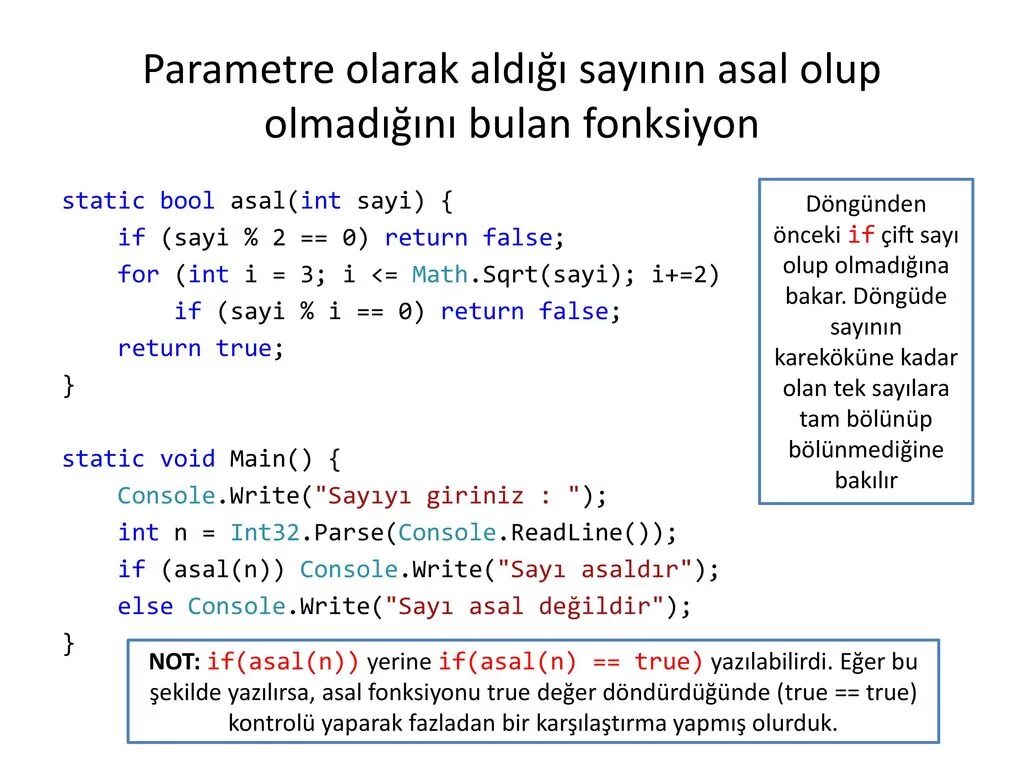 Parametre olarak aldığı sayının asal olup olmadığını bulan fonksiyon

static bool asal(int sayi) {
    if (sayi % 2 == 0) return false;
    for (int i = 3; i <= Math.Sqrt(sayi); i+=2)
        if (sayi % i == 0) return false;
    return true;
}

static void Main() {
    Console.Write("Sayıyı giriniz : ");
    int n = Int32.Parse(Console.ReadLine());
    if (asal(n)) Console.Write("Sayı asaldır");
    else Console.Write("Sayı asal değildir");
}

Döngünden önceki if çift sayı olup olmadığına bakar. Döngüde sayının kareköküne kadar olan tek sayılara tam bölünüp bölünmediğine bakılır

NOT: if(asal(n)) yerine if(asal(n) == true) yazılabilirdi. Eğer bu şekilde yazılırsa, asal fonksiyonu true değer döndürdüğünde (true == true) kontrolü yaparak fazladan bir karşılaştırma yapmış olurduk.